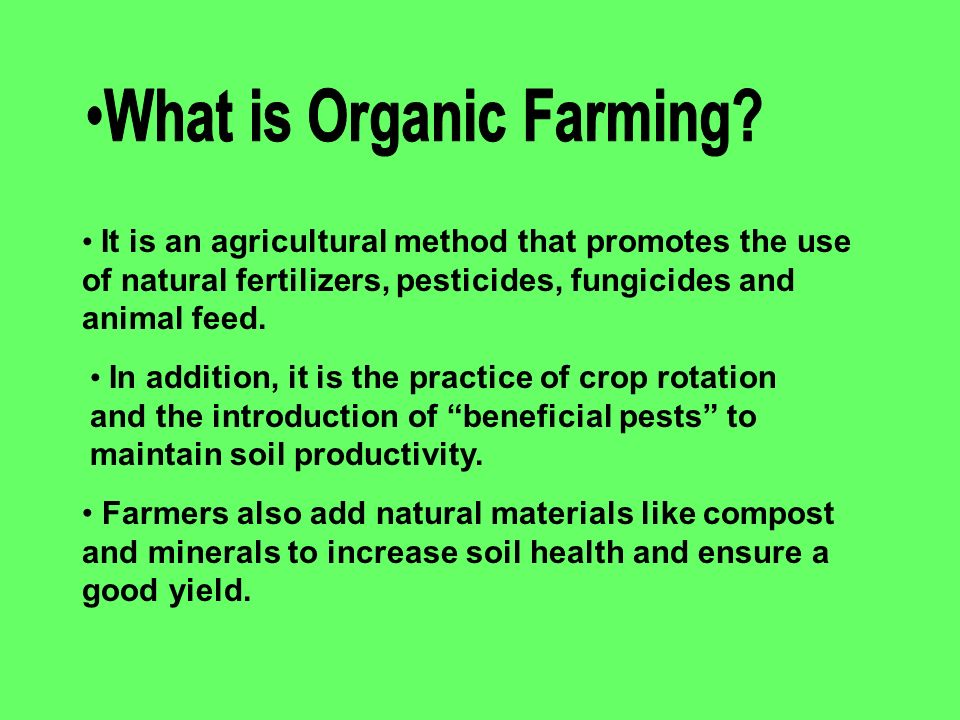 •What is Organic Farming?

• It is an agricultural method that promotes the use of natural fertilizers, pesticides, fungicides and animal feed.

• In addition, it is the practice of crop rotation and the introduction of “beneficial pests” to maintain soil productivity.

• Farmers also add natural materials like compost and minerals to increase soil health and ensure a good yield.